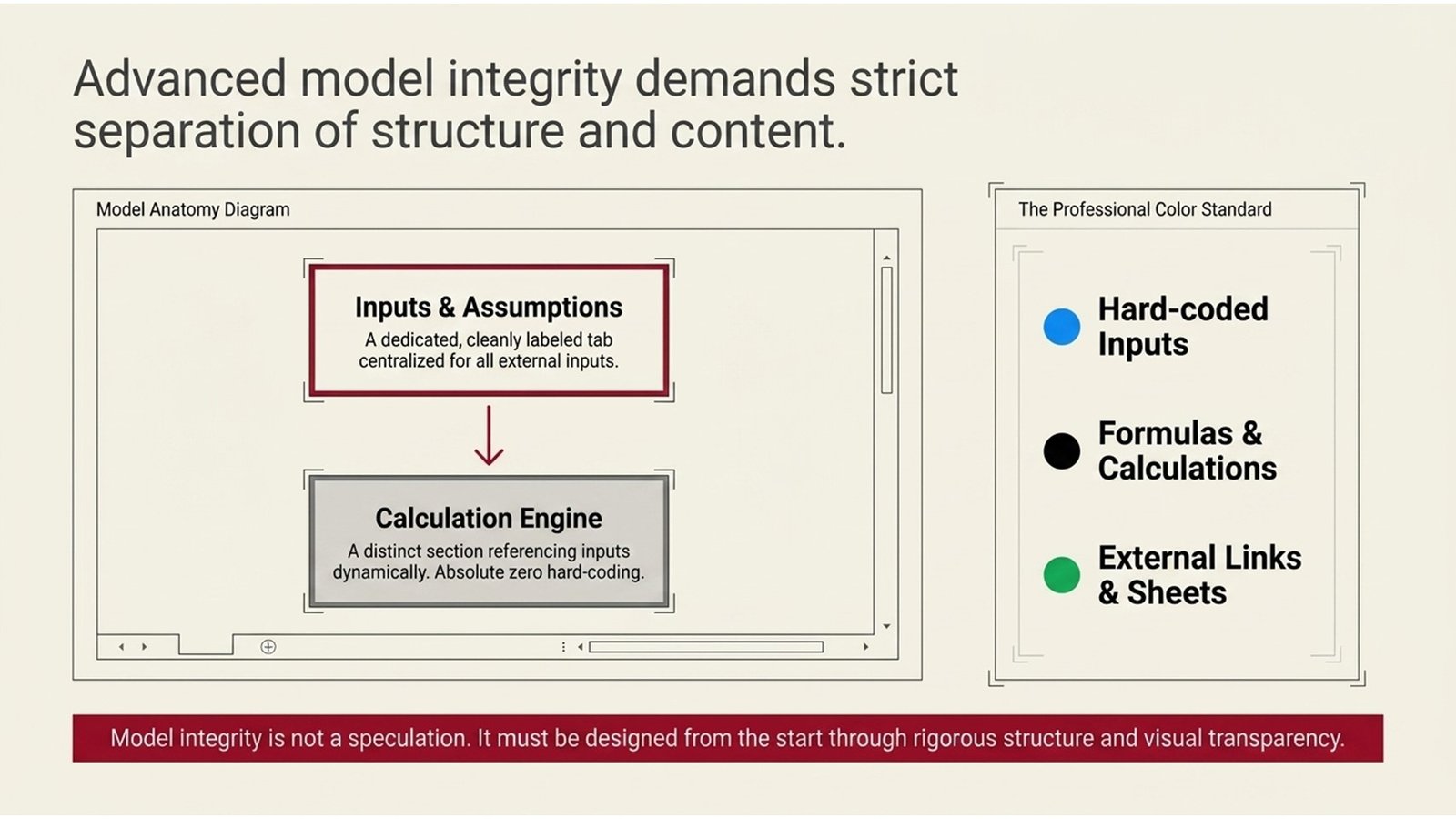 Advanced model integrity demands strict separation of structure and content.

Model Anatomy Diagram

Inputs & Assumptions
A dedicated, cleanly labeled tab centralized for all external inputs.

Calculation Engine
A distinct section referencing inputs dynamically. Absolute zero hard-coding.

The Professional Color Standard

Hard-coded Inputs

Formulas & Calculations

External Links & Sheets

Model integrity is not a speculation. It must be designed from the start through rigorous structure and visual transparency.